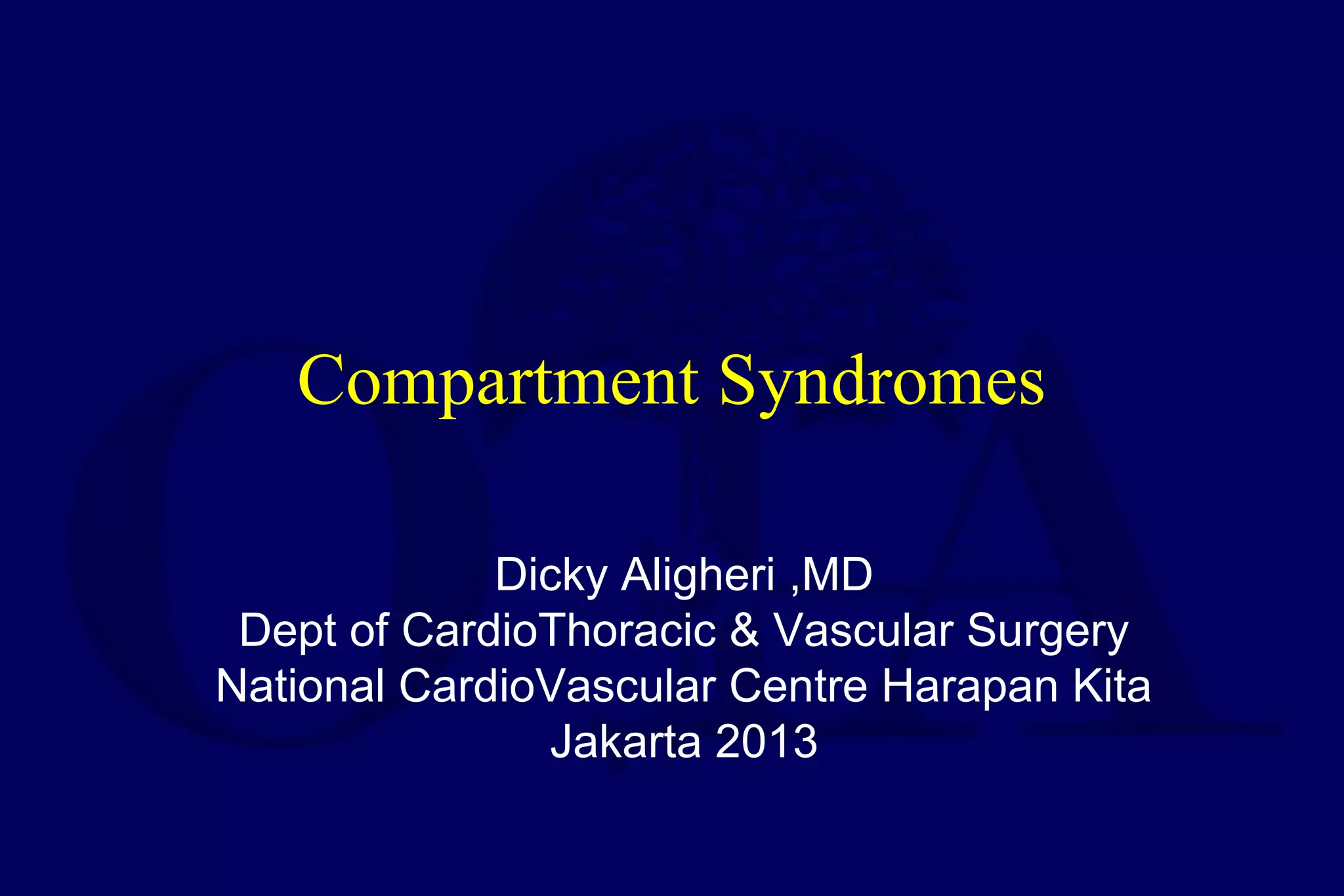 Compartment Syndromes

Dicky Aligheri ,MD
Dept of CardioThoracic & Vascular Surgery
National CardioVascular Centre Harapan Kita
Jakarta 2013